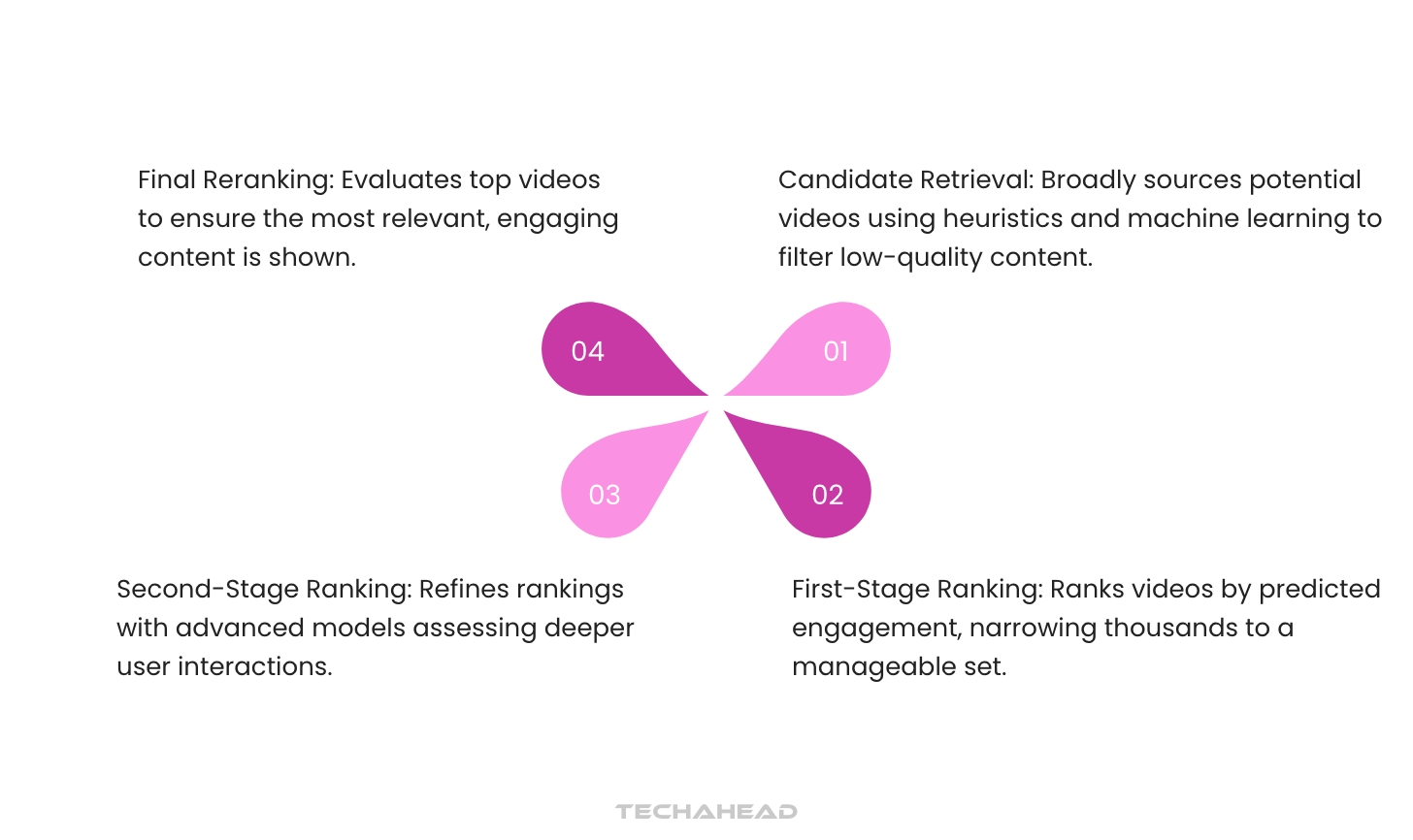 Final Reranking: Evaluates top videos to ensure the most relevant, engaging content is shown.

Candidate Retrieval: Broadly sources potential videos using heuristics and machine learning to filter low-quality content.

04

01

03

02

Second-Stage Ranking: Refines rankings with advanced models assessing deeper user interactions.

First-Stage Ranking: Ranks videos by predicted engagement, narrowing thousands to a manageable set.

TECHAHEAD